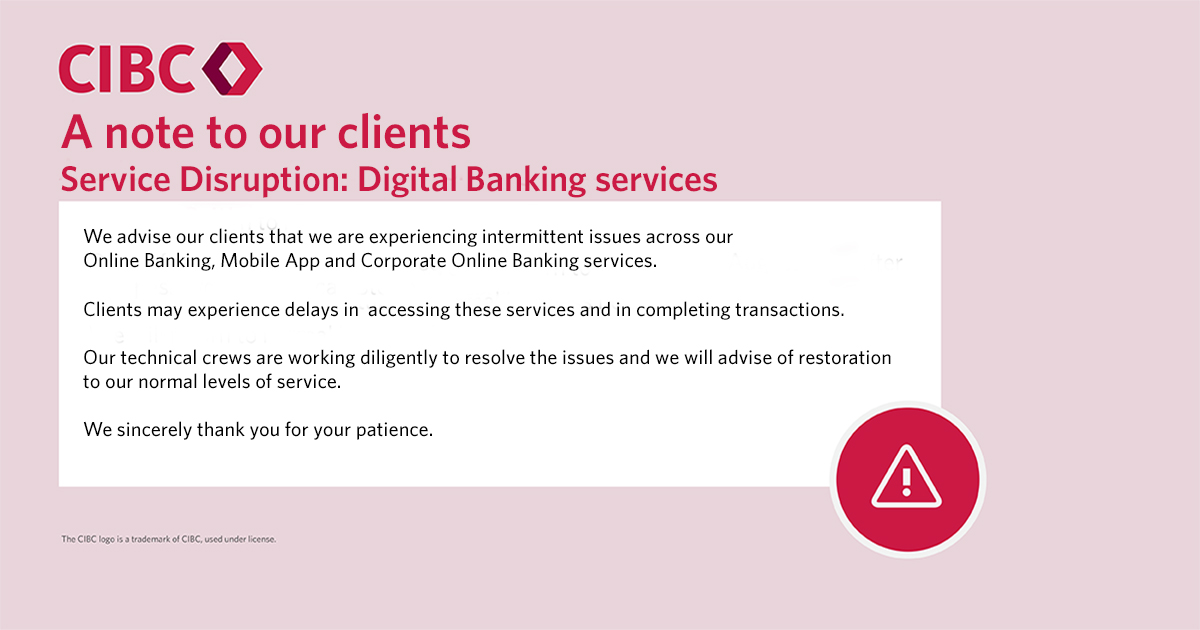 CIBC

A note to our clients

Service Disruption: Digital Banking services

We advise our clients that we are experiencing intermittent issues across our Online Banking, Mobile App and Corporate Online Banking services.

Clients may experience delays in accessing these services and in completing transactions.

Our technical crews are working diligently to resolve the issues and we will advise of restoration to our normal levels of service.

We sincerely thank you for your patience.

The CIBC logo is a trademark of CIBC, used under license.